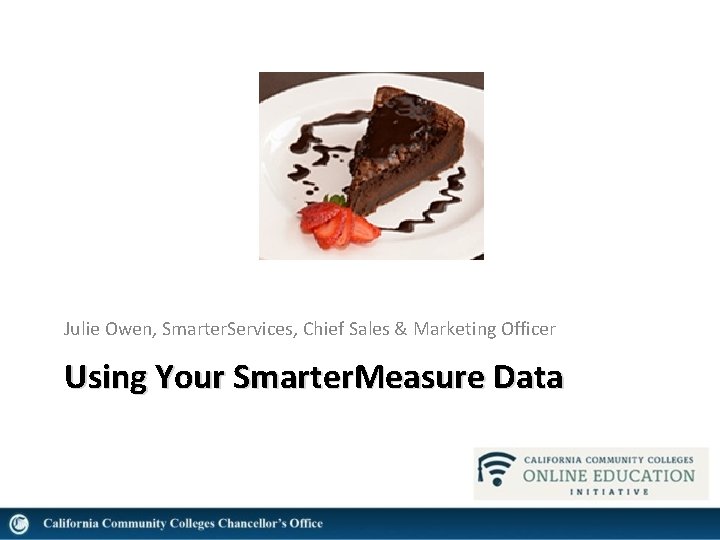 Julie Owen, SmarterServices, Chief Sales & Marketing Officer

Using Your SmarterMeasure Data

CALIFORNIA COMMUNITY COLLEGES
ONLINE EDUCATION
INITIATIVE

California Community Colleges Chancellor's Office